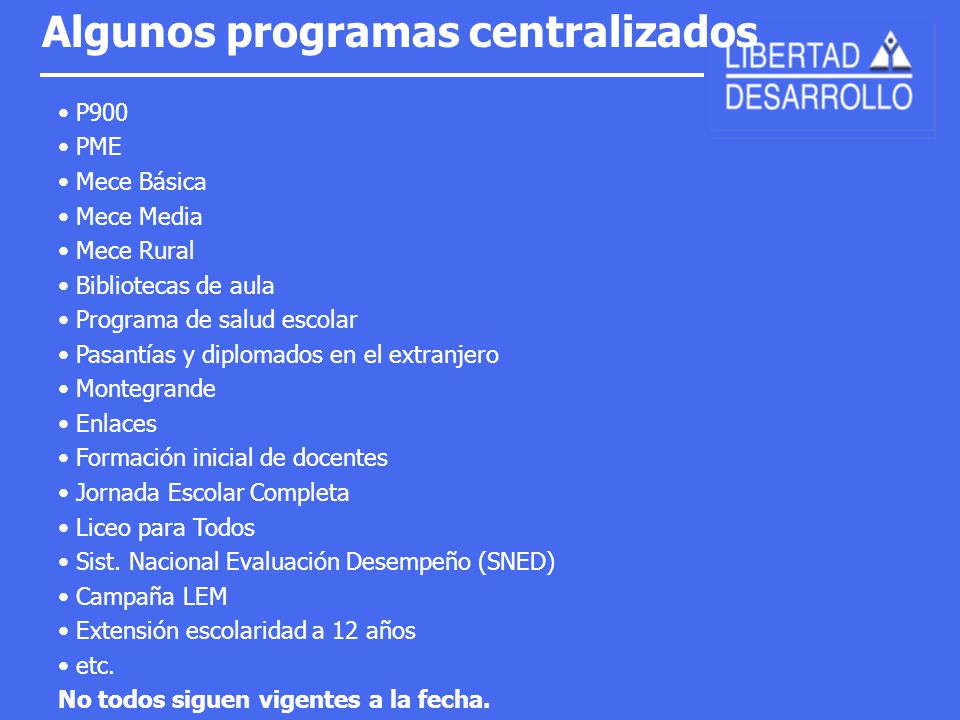 Algunos programas centralizados

LIBERTAD
DESARROLLO

• P900
• PME
• Mece Básica
• Mece Media
• Mece Rural
• Bibliotecas de aula
• Programa de salud escolar
• Pasantías y diplomados en el extranjero
• Montegrande
• Enlaces
• Formación inicial de docentes
• Jornada Escolar Completa
• Liceo para Todos
• Sist. Nacional Evaluación Desempeño (SNED)
• Campaña LEM
• Extensión escolaridad a 12 años
• etc.

No todos siguen vigentes a la fecha.